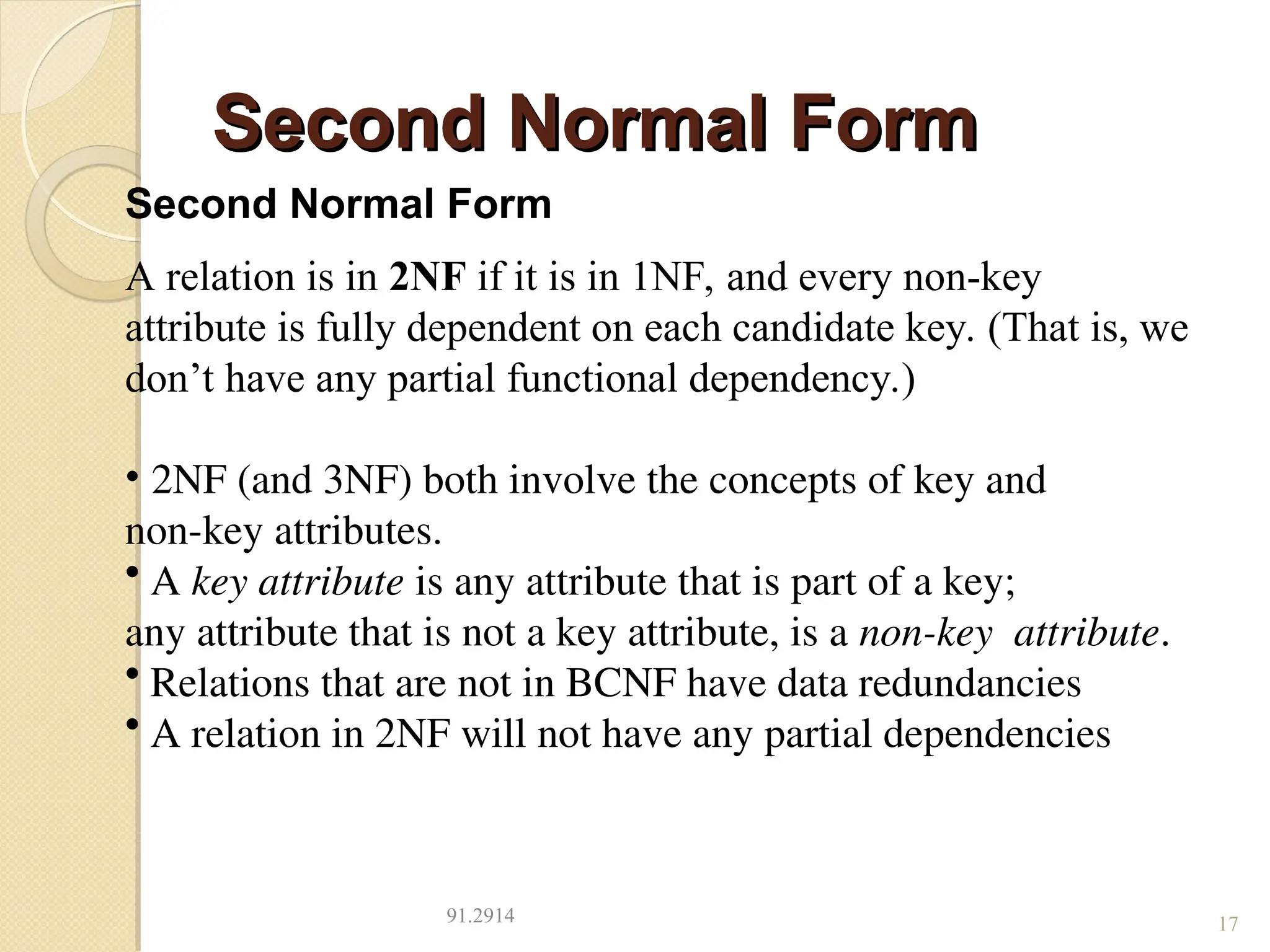 Second Normal Form

Second Normal Form

A relation is in 2NF if it is in 1NF, and every non-key attribute is fully dependent on each candidate key. (That is, we don’t have any partial functional dependency.)

• 2NF (and 3NF) both involve the concepts of key and non-key attributes.
• A key attribute is any attribute that is part of a key; any attribute that is not a key attribute, is a non-key attribute.
• Relations that are not in BCNF have data redundancies
• A relation in 2NF will not have any partial dependencies

91.2914

17